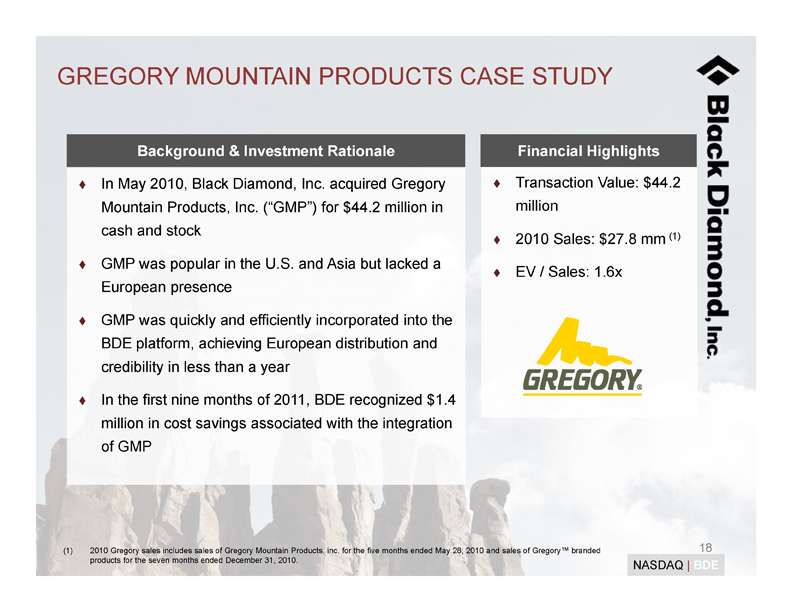 GREGORY MOUNTAIN PRODUCTS CASE STUDY

Black Diamond, Inc.

Background & Investment Rationale

♦ In May 2010, Black Diamond, Inc. acquired Gregory Mountain Products, Inc. (“GMP”) for $44.2 million in cash and stock

♦ GMP was popular in the U.S. and Asia but lacked a European presence

♦ GMP was quickly and efficiently incorporated into the BDE platform, achieving European distribution and credibility in less than a year

♦ In the first nine months of 2011, BDE recognized $1.4 million in cost savings associated with the integration of GMP

Financial Highlights

♦ Transaction Value: $44.2 million

♦ 2010 Sales: $27.8 mm $^{(1)}$

♦ EV / Sales: 1.6x

GREGORY®

(1) 2010 Gregory sales includes sales of Gregory Mountain Products, inc. for the five months ended May 28, 2010 and sales of Gregory™ branded products for the seven months ended December 31, 2010.

18

NASDAQ | BDE